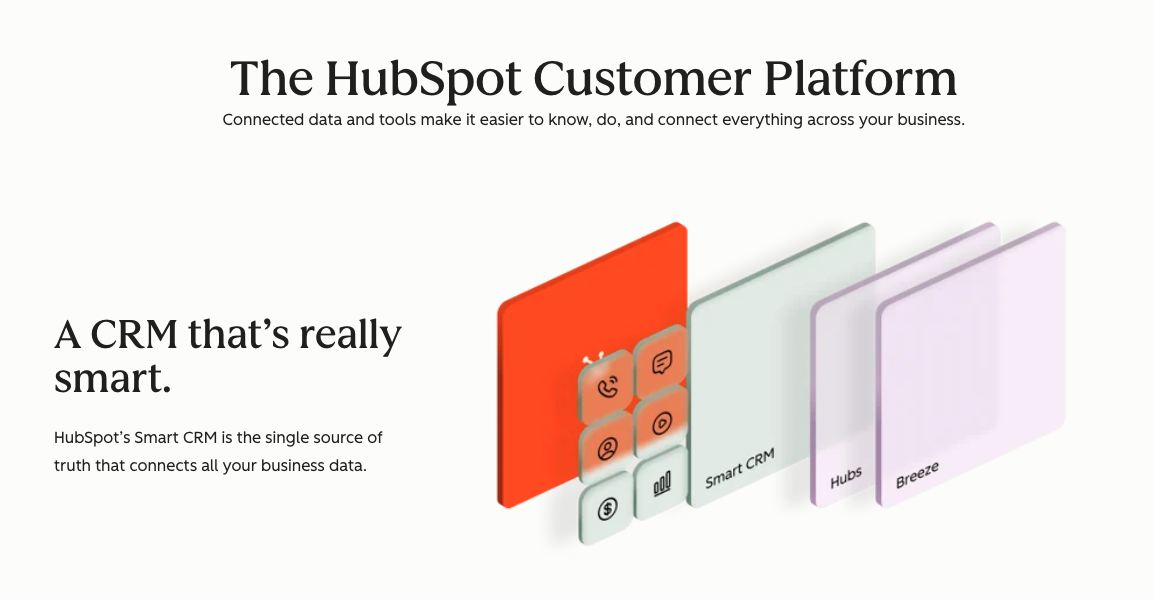 The HubSpot Customer Platform

Connected data and tools make it easier to know, do, and connect everything across your business.

A CRM that's really smart.

HubSpot's Smart CRM is the single source of truth that connects all your business data.

Smart CRM

Hubs

Breeze